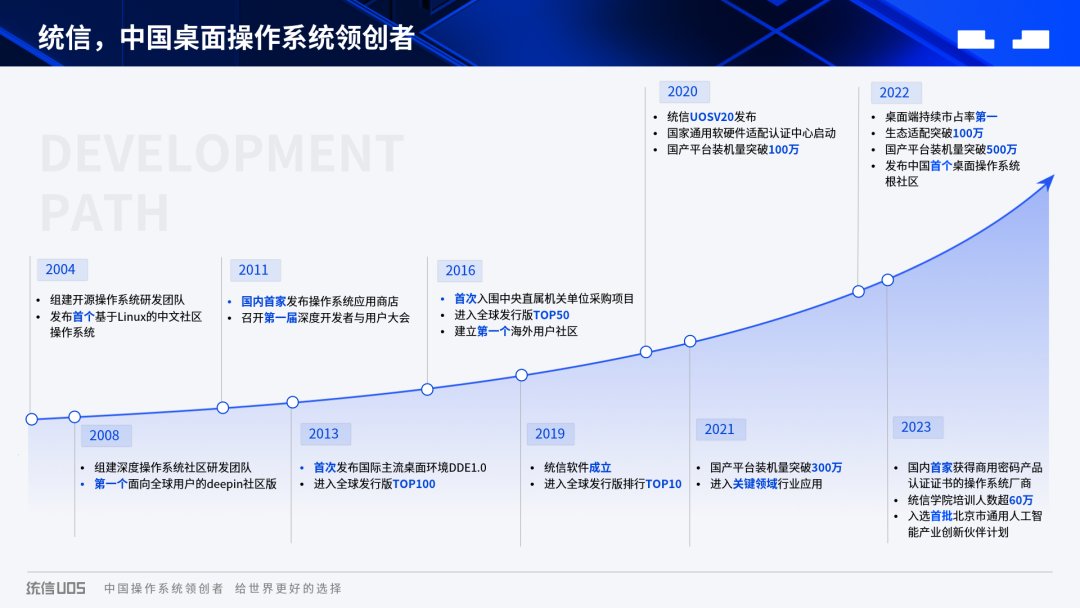 统信，中国桌面操作系统领创者

DEVELOPMENT PATH

2004
• 组建开源操作系统研发团队
• 发布首个基于Linux的中文社区操作系统

2008
• 组建深度操作系统社区研发团队
• 第一个面向全球用户的deepin社区版

2011
• 国内首家发布操作系统应用商店
• 召开第一届深度开发者与用户大会

2013
• 首次发布国际主流桌面环境DDE1.0
• 进入全球发行版TOP100

2016
• 首次入围中央直属机关单位采购项目
• 进入全球发行版TOP50
• 建立第一个海外用户社区

2019
• 统信软件成立
• 进入全球发行版排行TOP10

2020
• 统信UOSV20发布
• 国家通用软硬件适配认证中心启动
• 国产平台装机量突破100万

2021
• 国产平台装机量突破300万
• 进入关键领域行业应用

2022
• 桌面端持续市占率第一
• 生态适配突破100万
• 国产平台装机量突破500万
• 发布中国首个桌面操作系统根社区

2023
• 国内首家获得商用密码产品认证证书的操作系统厂商
• 统信学院培训人数超60万
• 入选首批北京市通用人工智能产业创新伙伴计划

统信UOS 中国操作系统领创者 给世界更好的选择